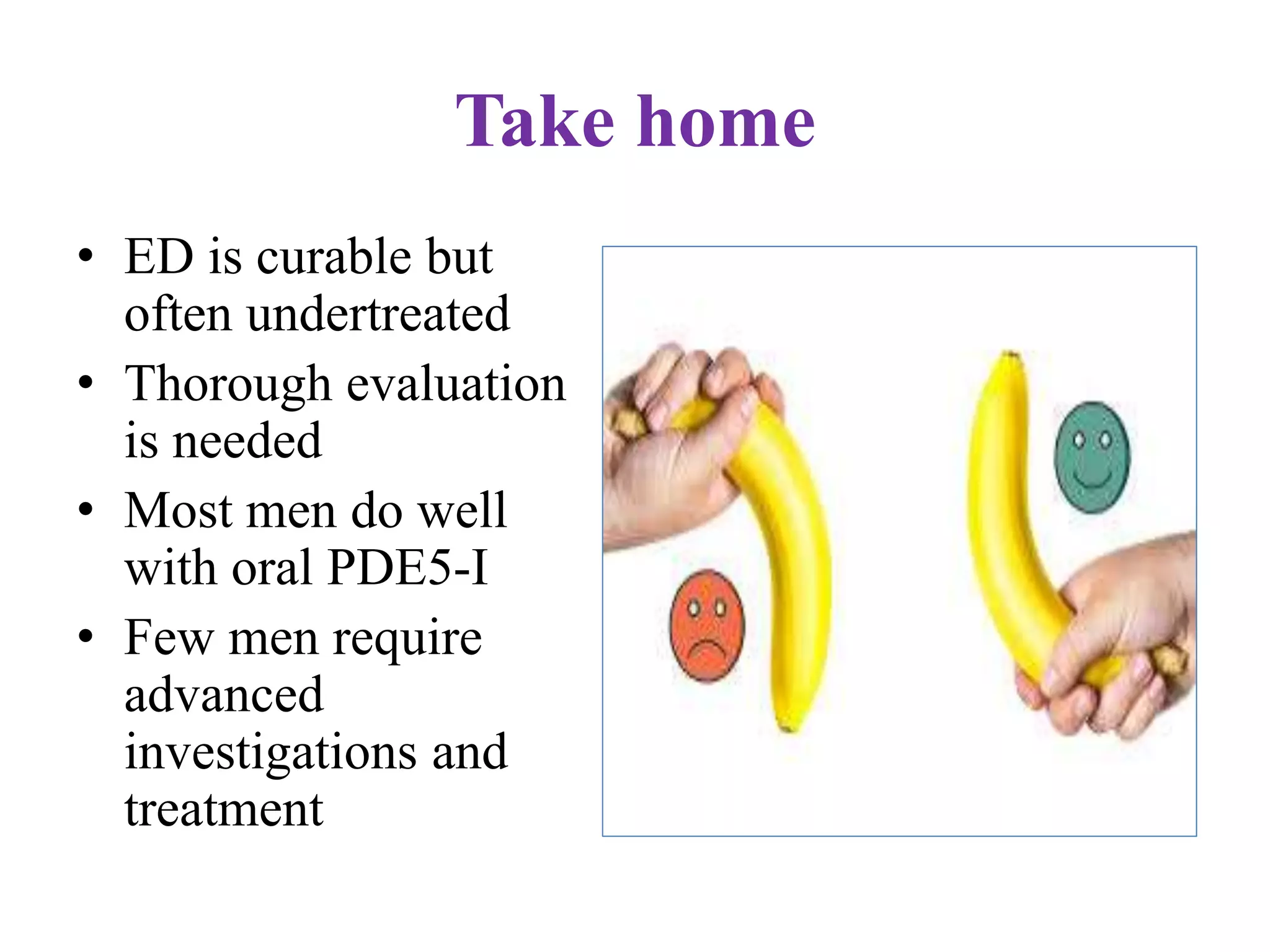 Take home

• ED is curable but often undertreated
• Thorough evaluation is needed
• Most men do well with oral PDE5-I
• Few men require advanced investigations and treatment